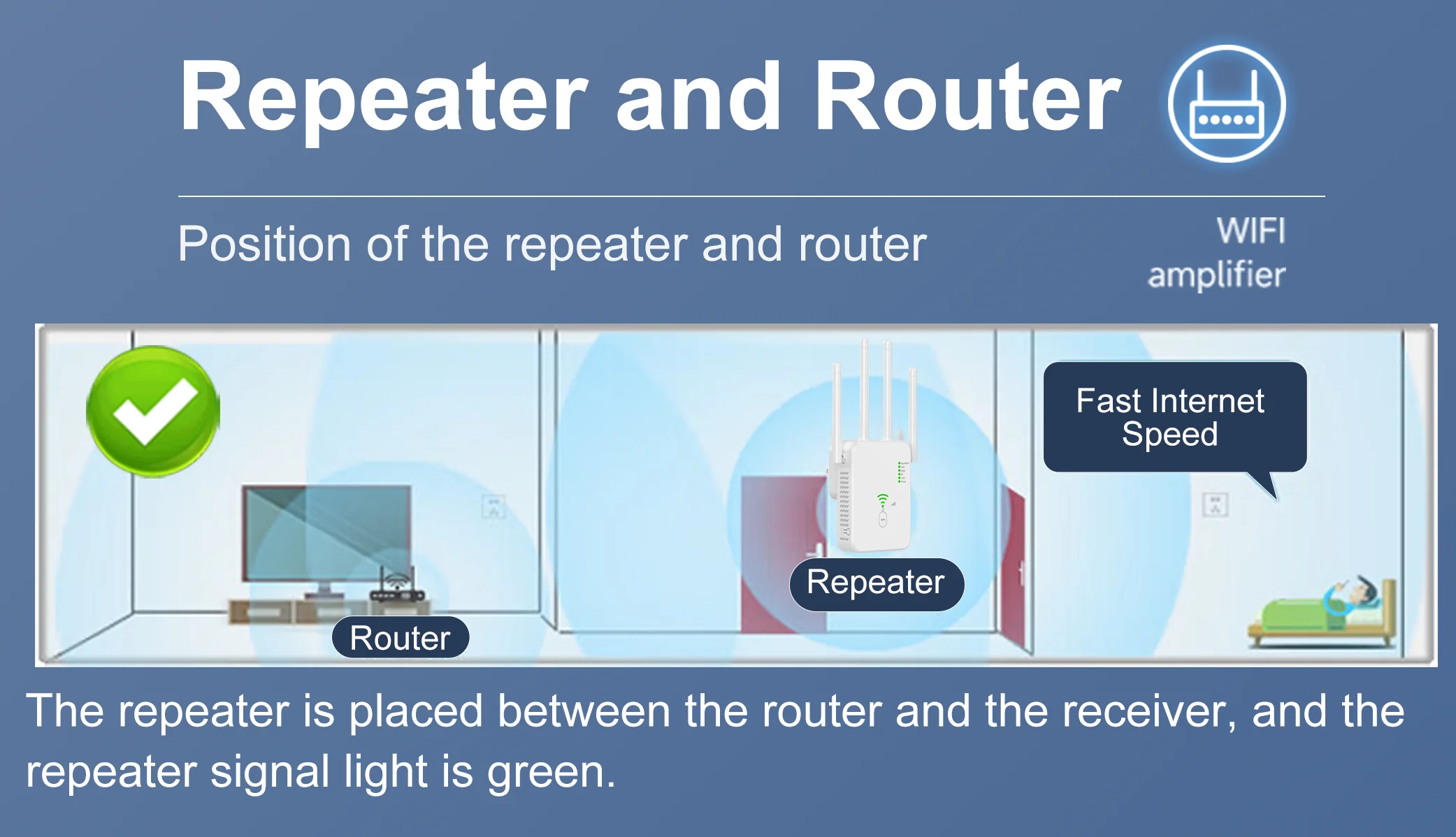 Repeater and Router

Position of the repeater and router

WIFI amplifier

Fast Internet Speed

Repeater

Router

The repeater is placed between the router and the receiver, and the repeater signal light is green.